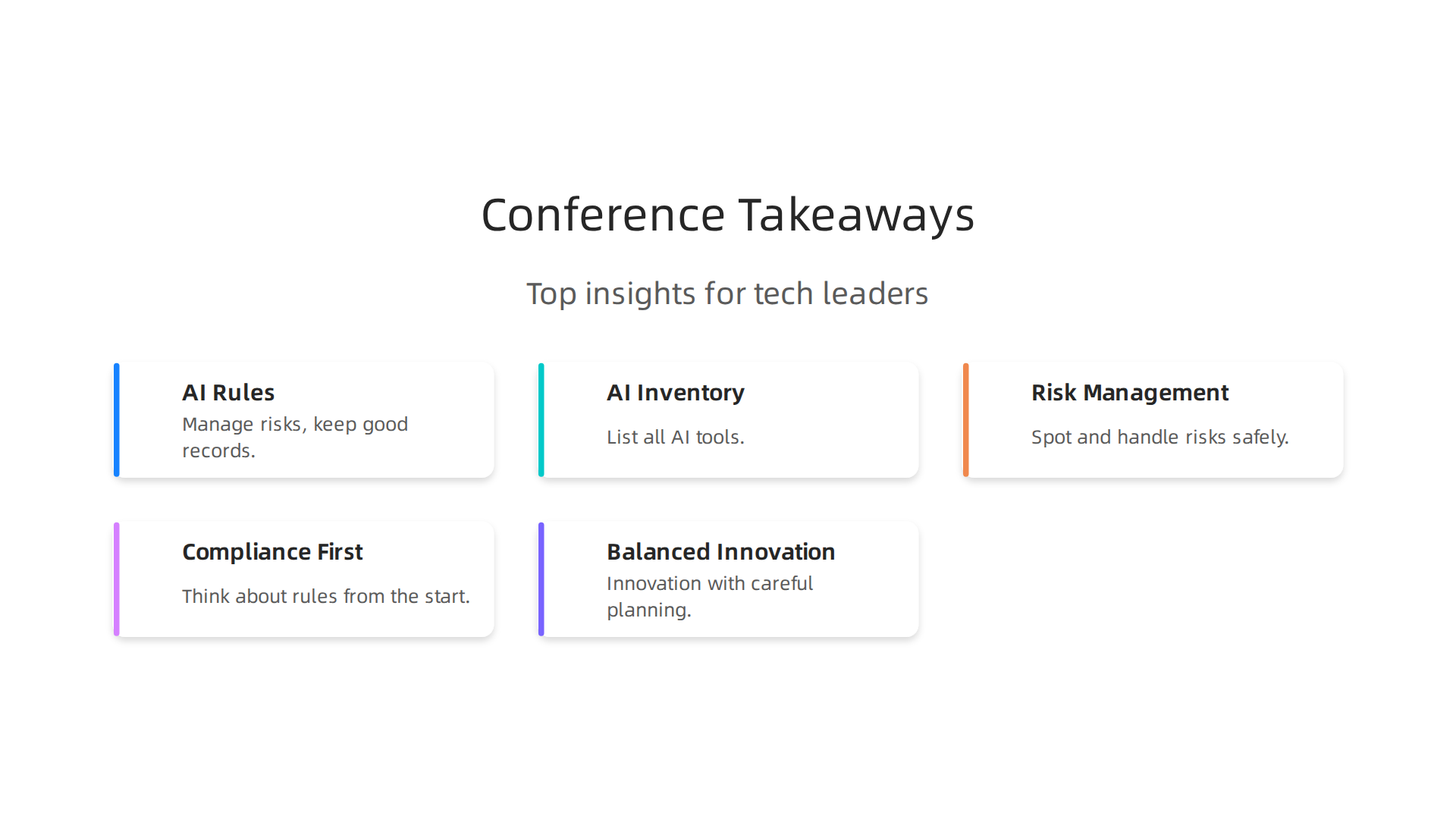 Conference Takeaways

Top insights for tech leaders

AI Rules

Manage risks, keep good records.

AI Inventory

List all AI tools.

Risk Management

Spot and handle risks safely.

Compliance First

Think about rules from the start.

Balanced Innovation

Innovation with careful planning.